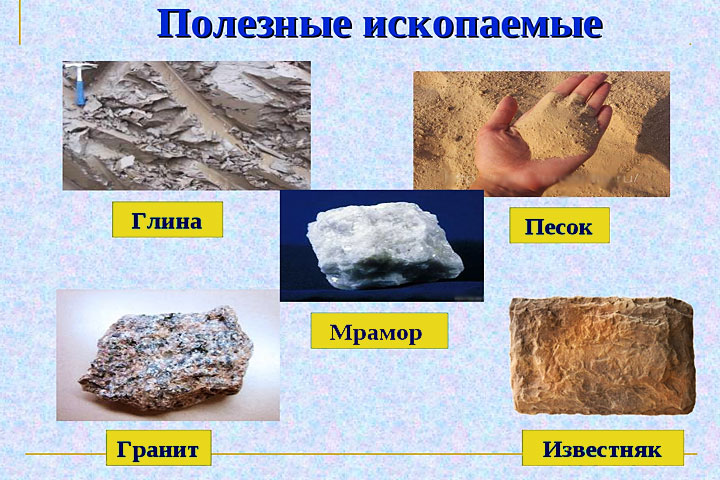 Полезные ископаемые

Глина

Песок

Мрамор

Гранит

Известняк